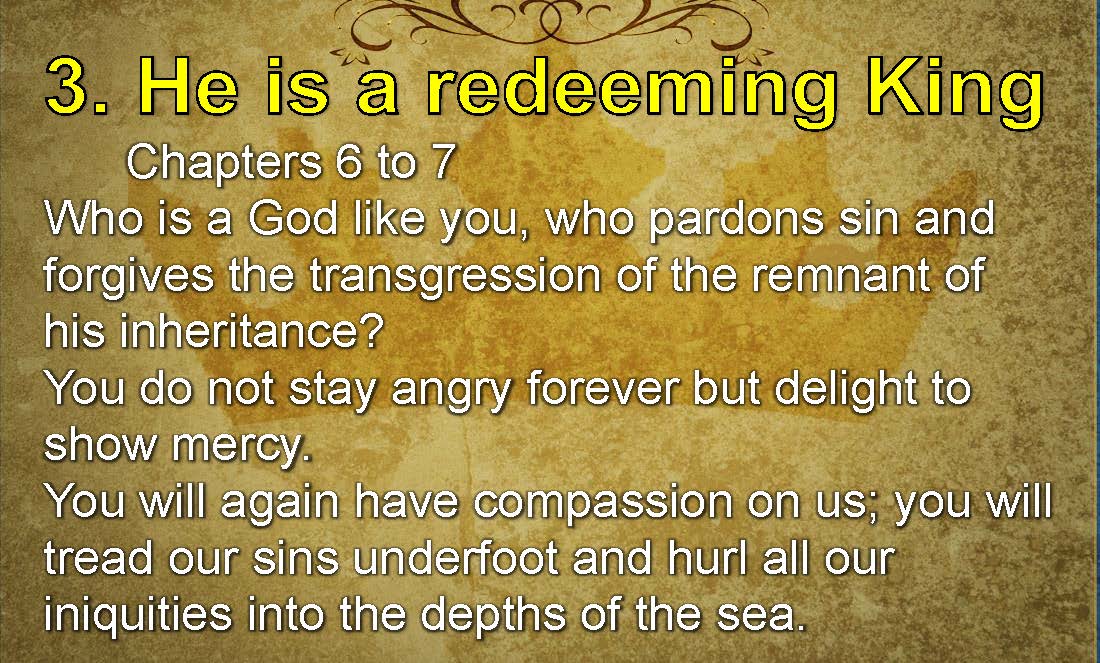 3. He is a redeeming King

Chapters 6 to 7

Who is a God like you, who pardons sin and forgives the transgression of the remnant of his inheritance?
You do not stay angry forever but delight to show mercy.
You will again have compassion on us; you will tread our sins underfoot and hurl all our iniquities into the depths of the sea.